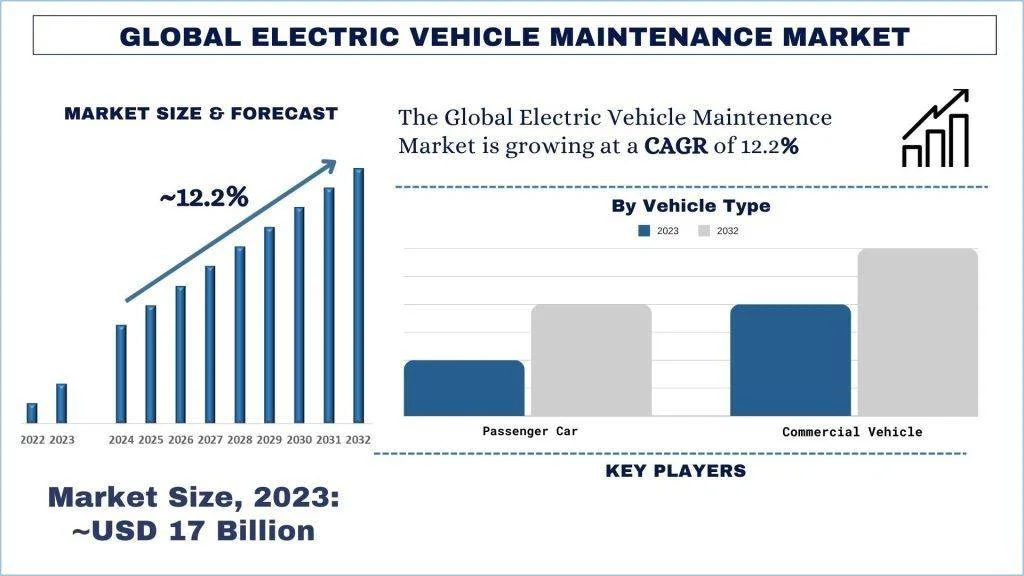 GLOBAL ELECTRIC VEHICLE MAINTENANCE MARKET

MARKET SIZE & FORECAST

~12.2%

2022 2023 2024 2025 2026 2027 2028 2029 2030 2031 2032

Market Size, 2023: ~USD 17 Billion

The Global Electric Vehicle Maintenence Market is growing at a CAGR of 12.2%

By Vehicle Type

2023 2032

Passenger Car

Commercial Vehicle

KEY PLAYERS